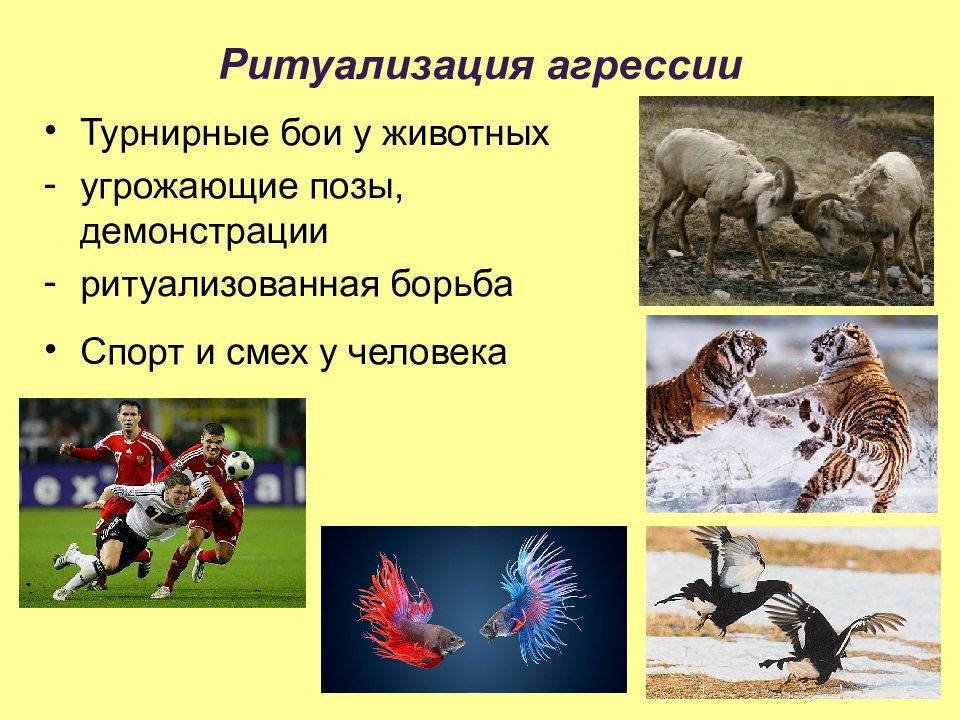 Ритуализация агрессии

• Турнирные бои у животных
- угрожающие позы, демонстрации
- ритуализованная борьба
• Спорт и смех у человека